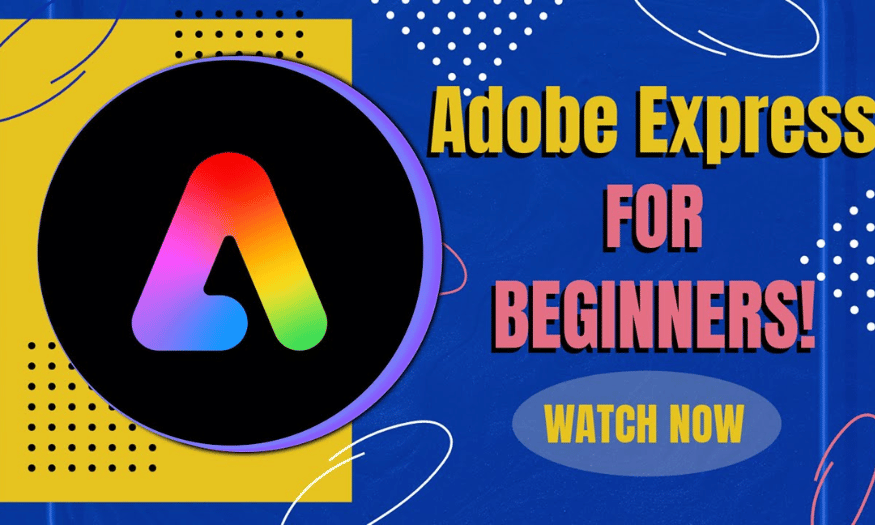 Adobe Express
FOR
BEGINNERS!

WATCH NOW